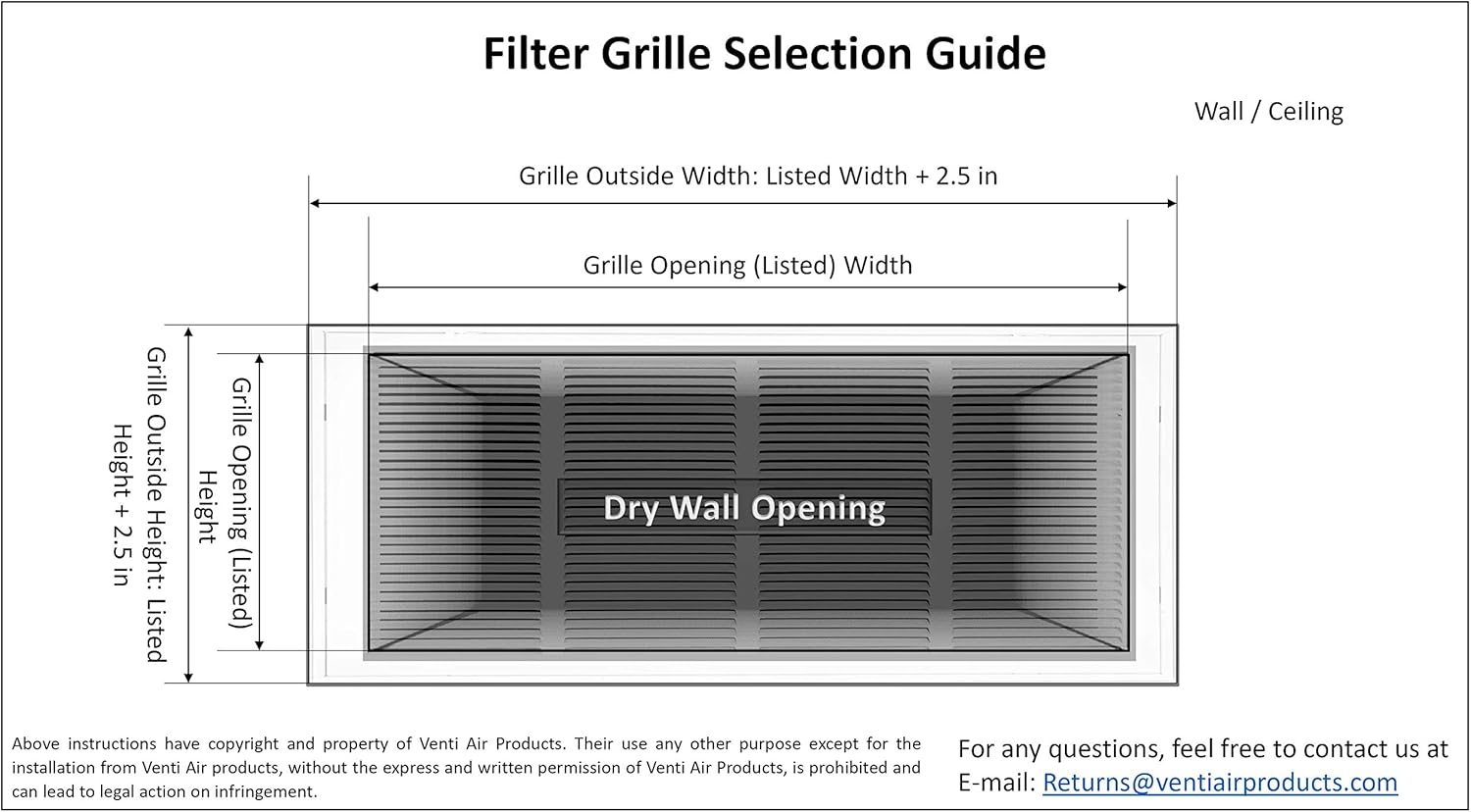 Filter Grille Selection Guide

Wall / Ceiling

Grille Outside Width: Listed Width + 2.5 in

Grille Opening (Listed) Width

Grille Outside Height: Listed Height + 2.5 in

Grille Opening (Listed) Height

Dry Wall Opening

Above instructions have copyright and property of Venti Air Products. Their use any other purpose except for the installation from Venti Air products, without the express and written permission of Venti Air Products, is prohibited and can lead to legal action on infringement.

For any questions, feel free to contact us at E-mail: Returns@ventiairproducts.com